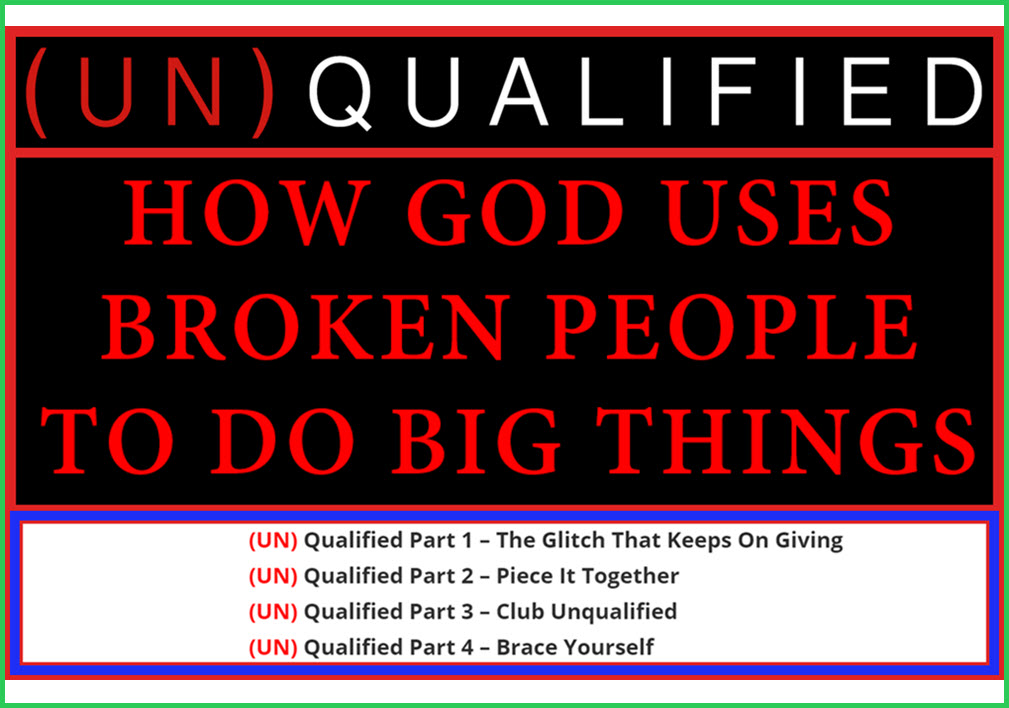 (UN)QUALIFIED

HOW GOD USES BROKEN PEOPLE TO DO BIG THINGS

(UN) Qualified Part 1 – The Glitch That Keeps On Giving
(UN) Qualified Part 2 – Piece It Together
(UN) Qualified Part 3 – Club Unqualified
(UN) Qualified Part 4 – Brace Yourself